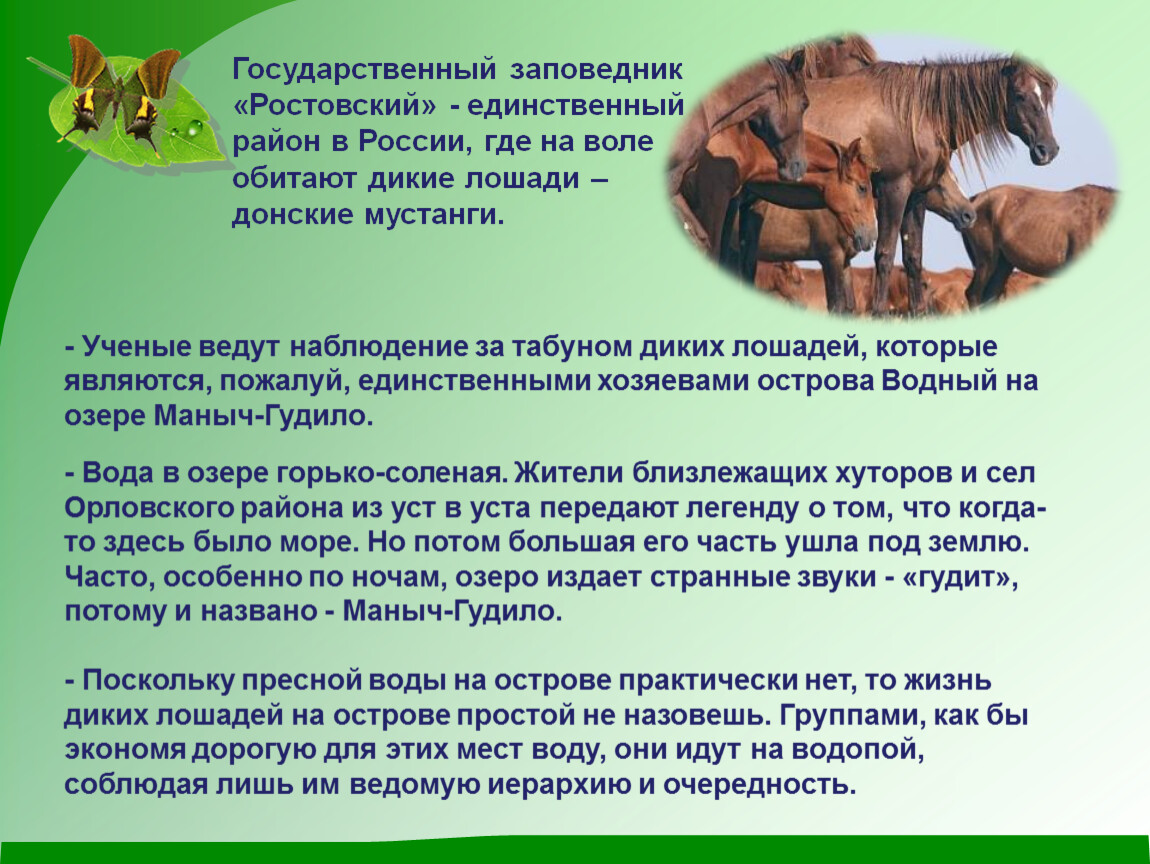 Государственный заповедник «Ростовский» - единственный район в России, где на воле обитают дикие лошади – донские мустанги.

- Ученые ведут наблюдение за табуном диких лошадей, которые являются, пожалуй, единственными хозяевами острова Водный на озере Маныч-Гудило.

- Вода в озере горько-соленая. Жители близлежащих хуторов и сел Орловского района из уст в уста передают легенду о том, что когда-то здесь было море. Но потом большая его часть ушла под землю. Часто, особенно по ночам, озеро издает странные звуки - «гудит», потому и названо - Маныч-Гудило.

- Поскольку пресной воды на острове практически нет, то жизнь диких лошадей на острове простой не назовешь. Группами, как бы экономя дорогую для этих мест воду, они идут на водопой, соблюдая лишь им ведомую иерархию и очередность.